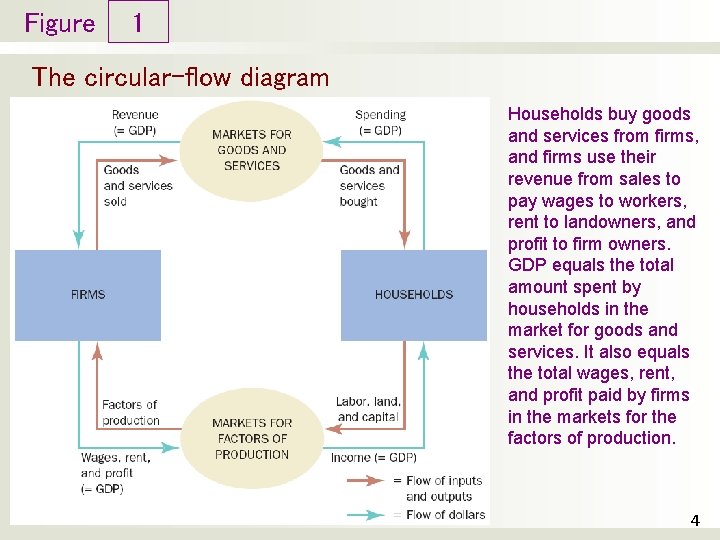 Figure 1

The circular-flow diagram

Revenue (= GDP)

MARKETS FOR GOODS AND SERVICES

Spending (= GDP)

Goods and services sold

Goods and services bought

FIRMS

HOUSEHOLDS

Factors of production

MARKETS FOR FACTORS OF PRODUCTION

Labor, land, and capital

Wages, rent, and profit (= GDP)

Income (= GDP)

= Flow of inputs and outputs

= Flow of dollars

Households buy goods and services from firms, and firms use their revenue from sales to pay wages to workers, rent to landowners, and profit to firm owners. GDP equals the total amount spent by households in the market for goods and services. It also equals the total wages, rent, and profit paid by firms in the markets for the factors of production.

4